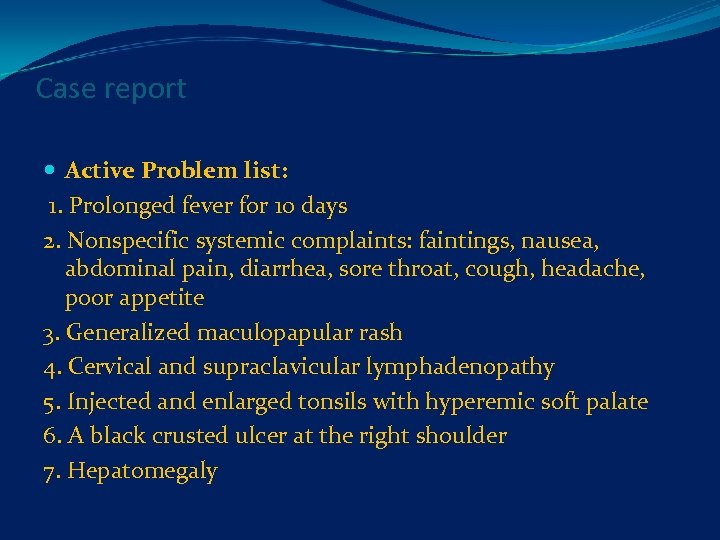 Case report

Active Problem list:

1. Prolonged fever for 10 days

2. Nonspecific systemic complaints: faintings, nausea, abdominal pain, diarrhea, sore throat, cough, headache, poor appetite

3. Generalized maculopapular rash

4. Cervical and supraclavicular lymphadenopathy

5. Injected and enlarged tonsils with hyperemic soft palate

6. A black crusted ulcer at the right shoulder

7. Hepatomegaly